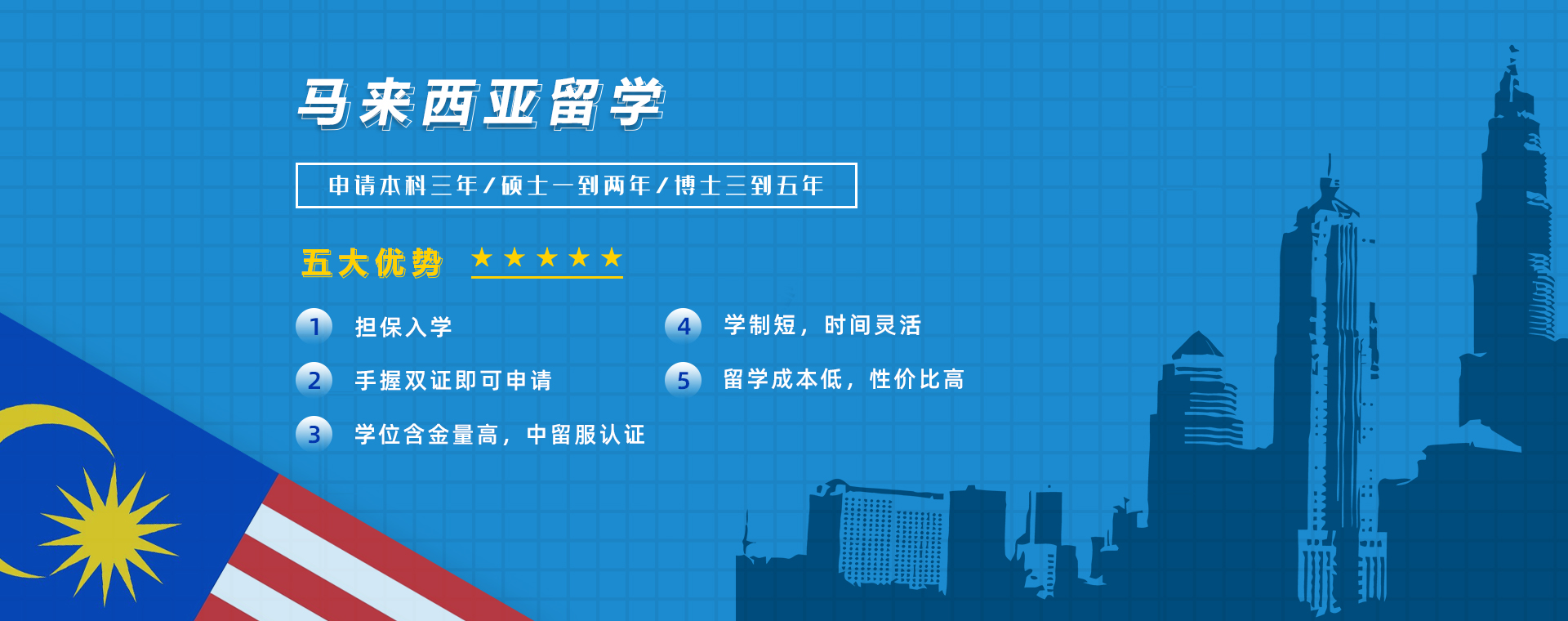 马来西亚留学

申请本科三年/硕士一到两年/博士三到五年

五大优势 ★★★★★

1 担保入学

2 手握双证即可申请

3 学位含金量高，中留服认证

4 学制短，时间灵活

5 留学成本低，性价比高